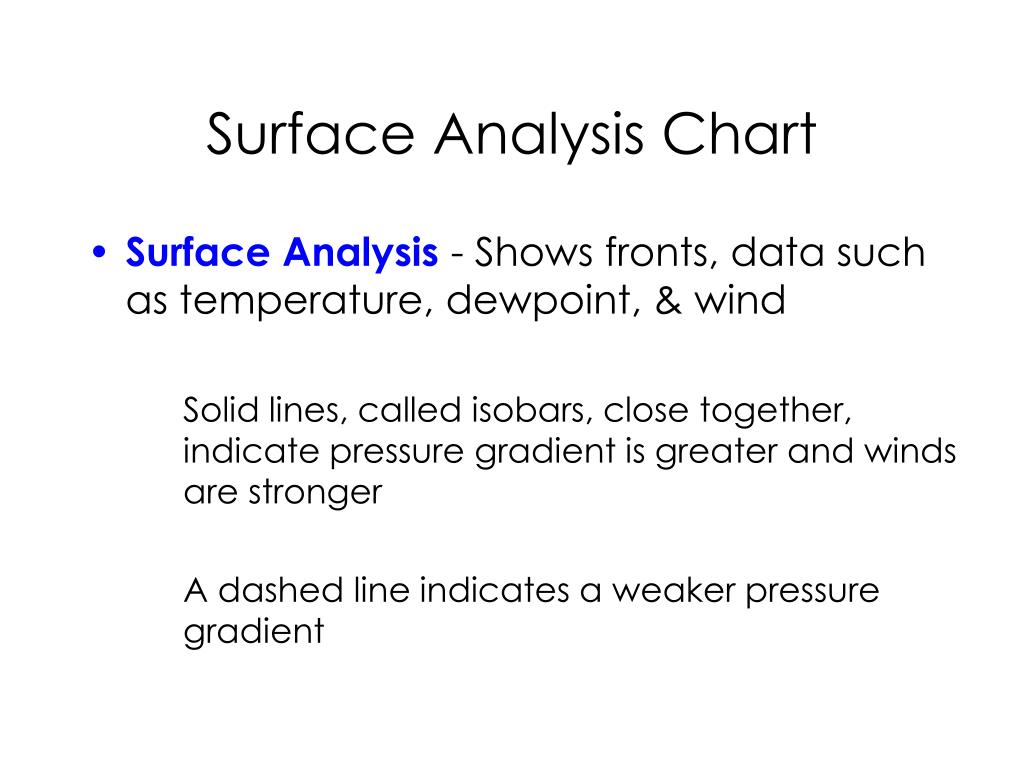 Surface Analysis Chart

• Surface Analysis - Shows fronts, data such as temperature, dewpoint, & wind

Solid lines, called isobars, close together, indicate pressure gradient is greater and winds are stronger

A dashed line indicates a weaker pressure gradient